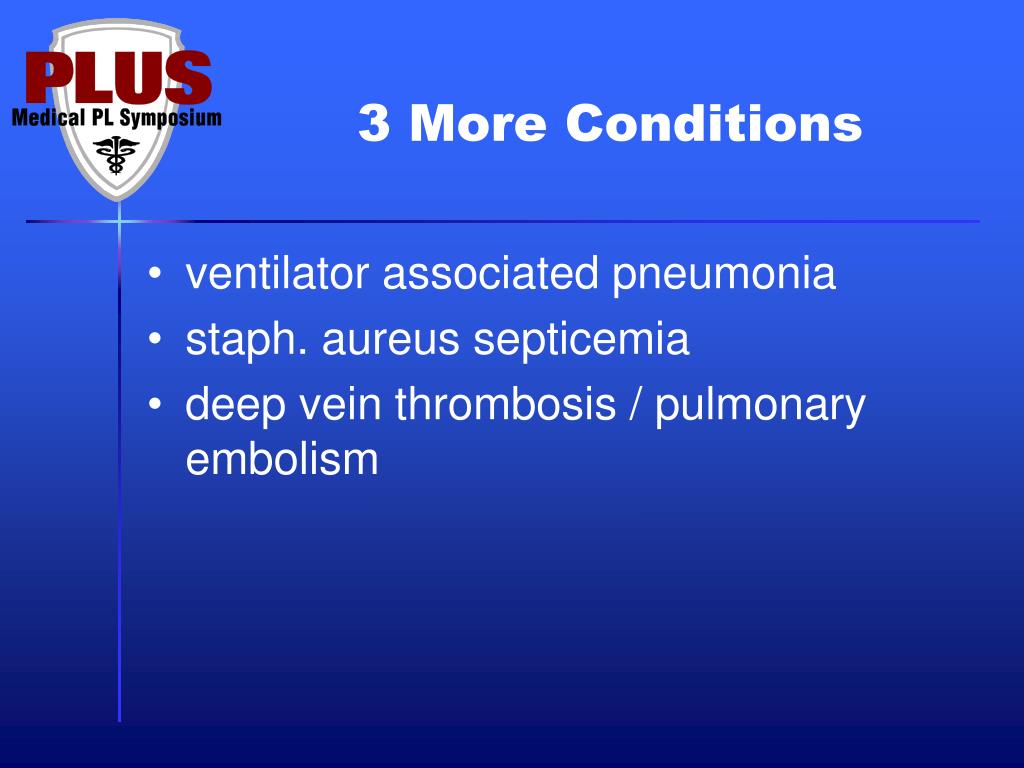 PLUS
Medical PL Symposium

3 More Conditions

• ventilator associated pneumonia
• staph. aureus septicemia
• deep vein thrombosis / pulmonary embolism